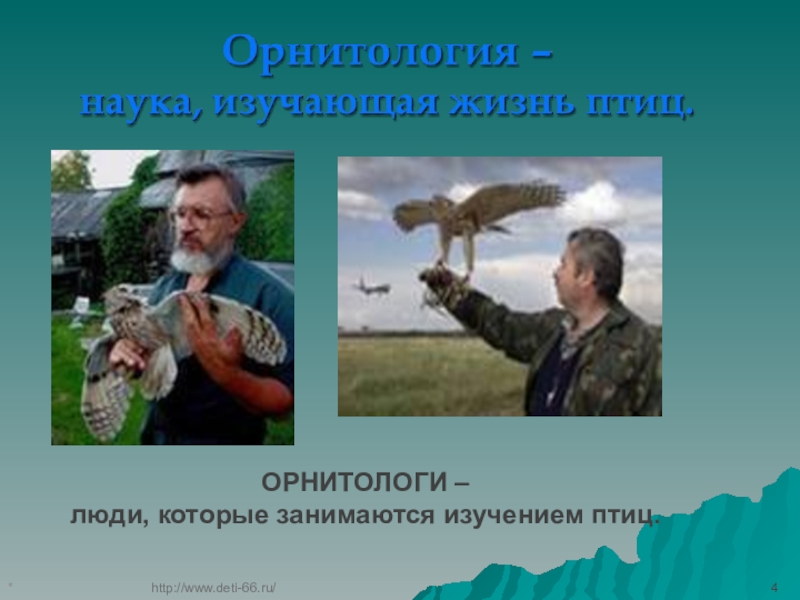 Орнитология –
наука, изучающая жизнь птиц.

ОРНИТОЛОГИ –
люди, которые занимаются изучением птиц.

*

http://www.deti-66.ru/

4